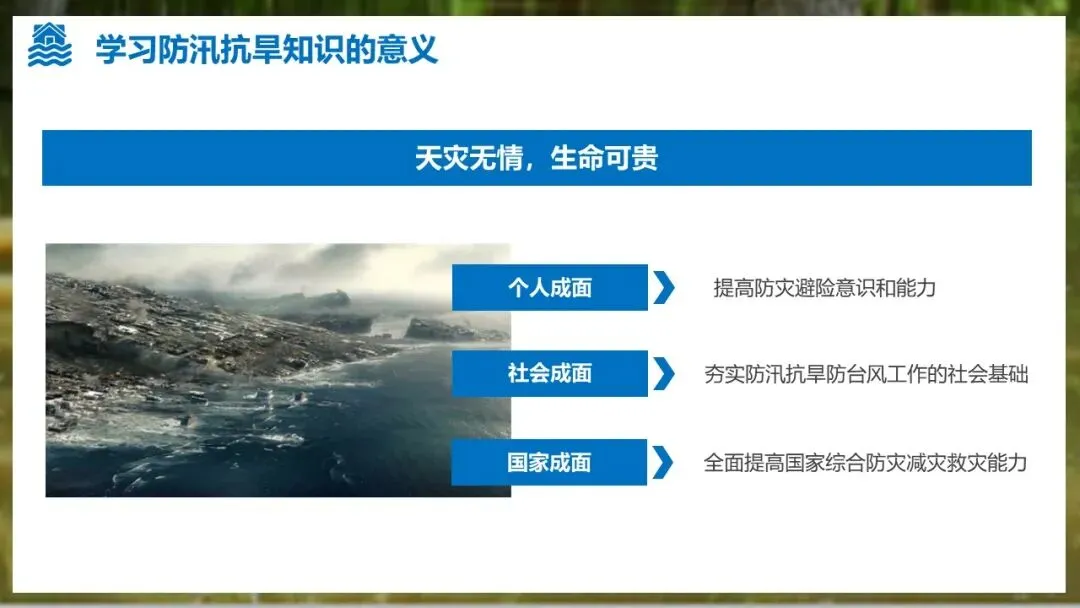 学习防汛抗旱知识的意义

天灾无情，生命可贵

个人成面
提高防灾避险意识和能力

社会成面
夯实防汛抗旱防台风工作的社会基础

国家成面
全面提高国家综合防灾减灾救灾能力